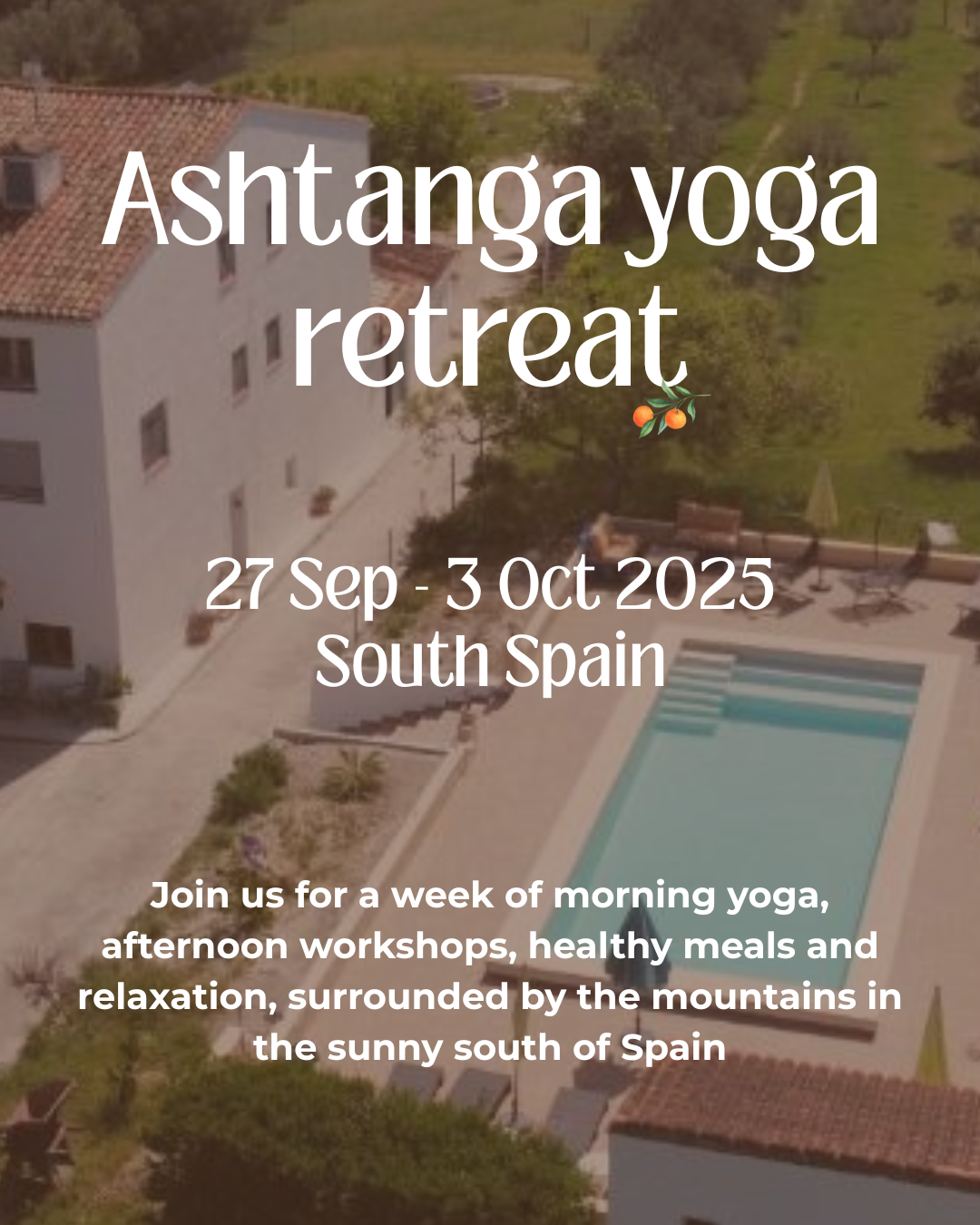 Ashtanga yoga retreat

27 Sep - 3 Oct 2025
South Spain

Join us for a week of morning yoga, afternoon workshops, healthy meals and relaxation, surrounded by the mountains in the sunny south of Spain